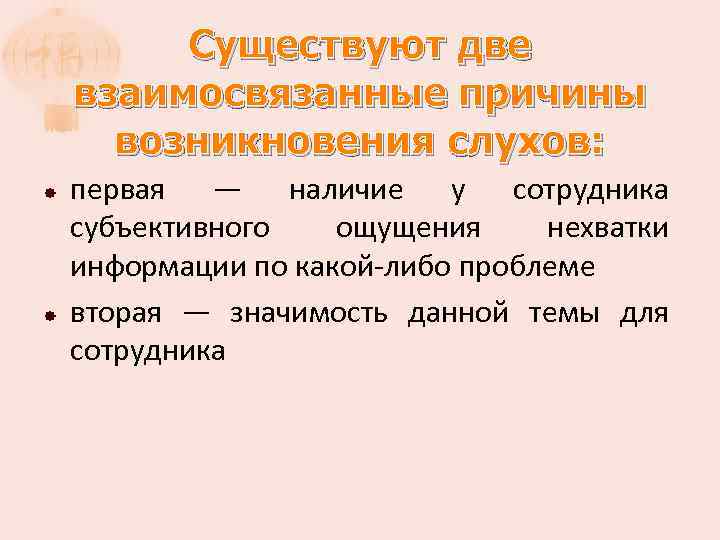 Существуют две взаимосвязанные причины возникновения слухов:

первая — наличие у сотрудника субъективного ощущения нехватки информации по какой-либо проблеме

вторая — значимость данной темы для сотрудника